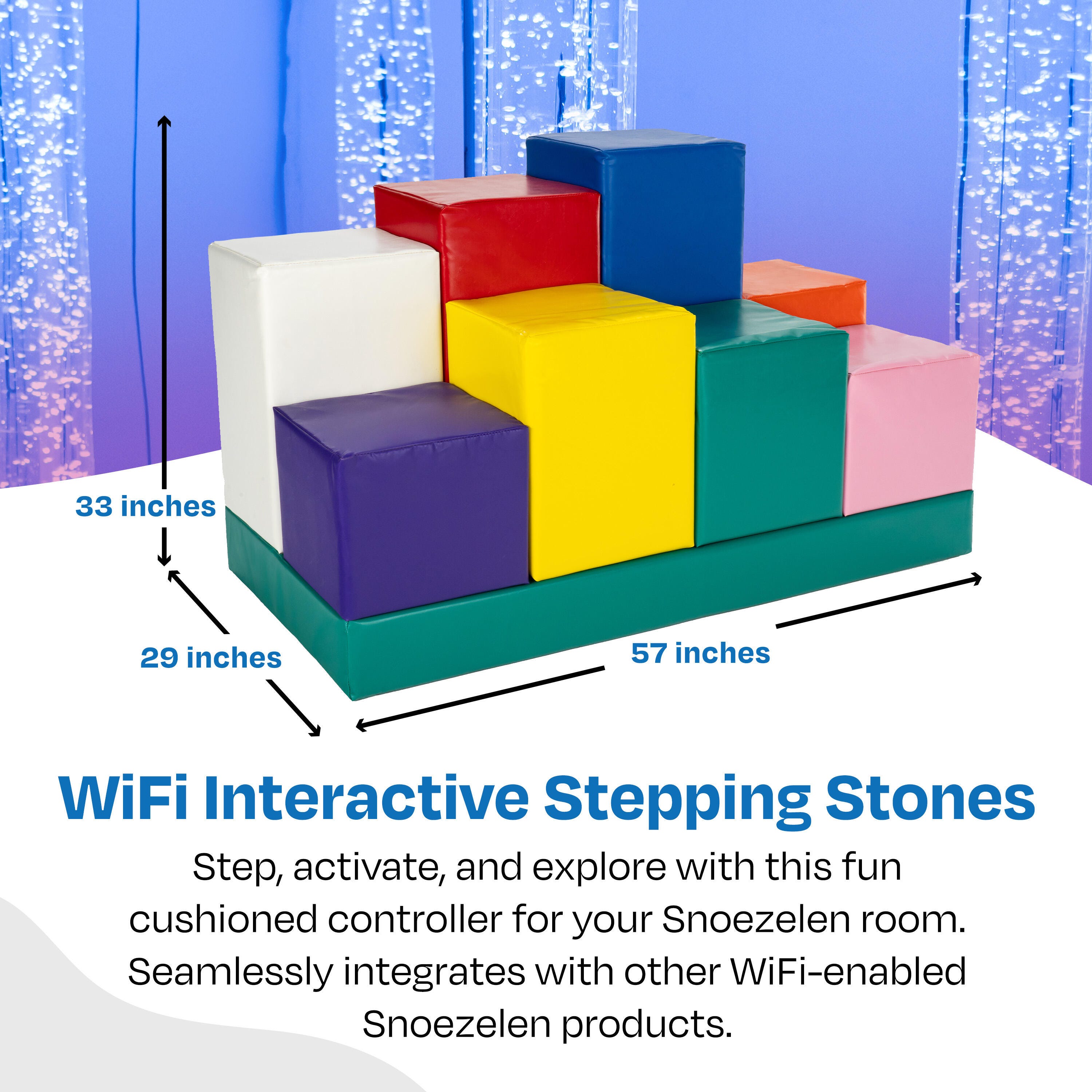 33 inches

29 inches

57 inches

WiFi Interactive Stepping Stones

Step, activate, and explore with this fun cushioned controller for your Snoezelen room. Seamlessly integrates with other WiFi-enabled Snoezelen products.